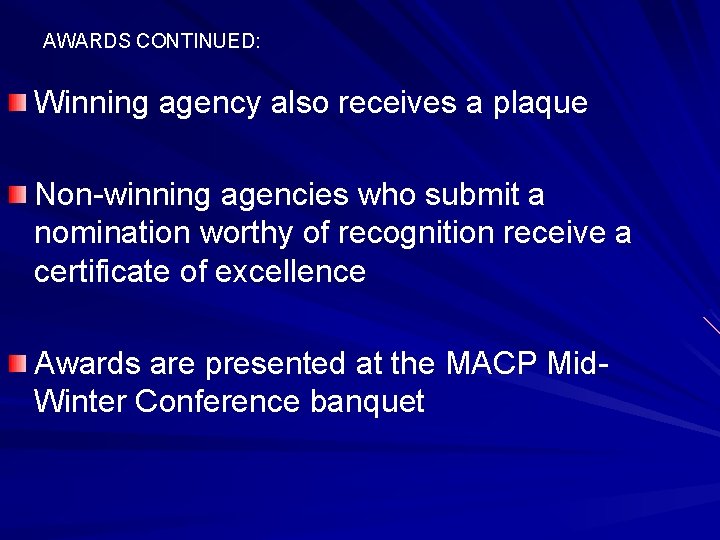 AWARDS CONTINUED:

Winning agency also receives a plaque

Non-winning agencies who submit a nomination worthy of recognition receive a certificate of excellence

Awards are presented at the MACP Mid-Winter Conference banquet